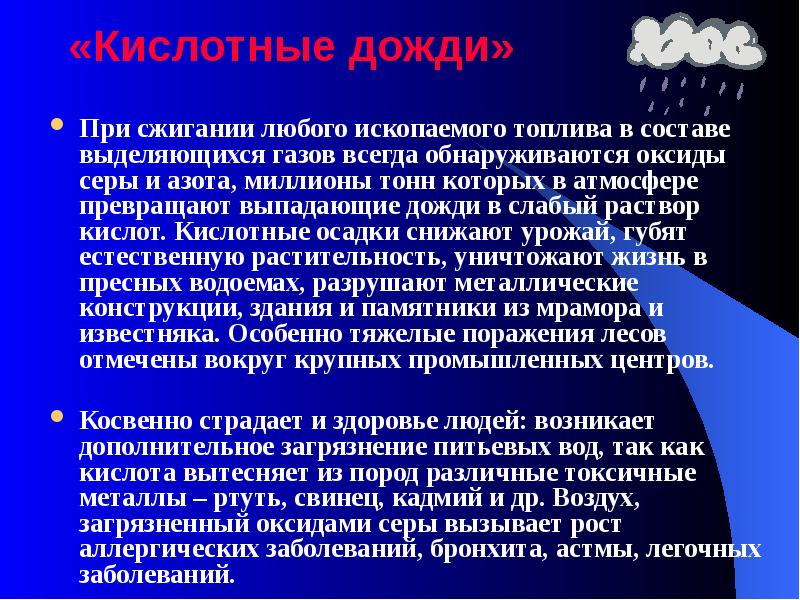 «Кислотные дожди»

При сжигании любого ископаемого топлива в составе выделяющихся газов всегда обнаруживаются оксиды серы и азота, миллионы тонн которых в атмосфере превращают выпадающие дожди в слабый раствор кислот. Кислотные осадки снижают урожай, губят естественную растительность, уничтожают жизнь в пресных водоемах, разрушают металлические конструкции, здания и памятники из мрамора и известняка. Особенно тяжелые поражения лесов отмечены вокруг крупных промышленных центров.

Косвенно страдает и здоровье людей: возникает дополнительное загрязнение питьевых вод, так как кислота вытесняет из пород различные токсичные металлы – ртуть, свинец, кадмий и др. Воздух, загрязненный оксидами серы вызывает рост аллергических заболеваний, бронхита, астмы, легочных заболеваний.